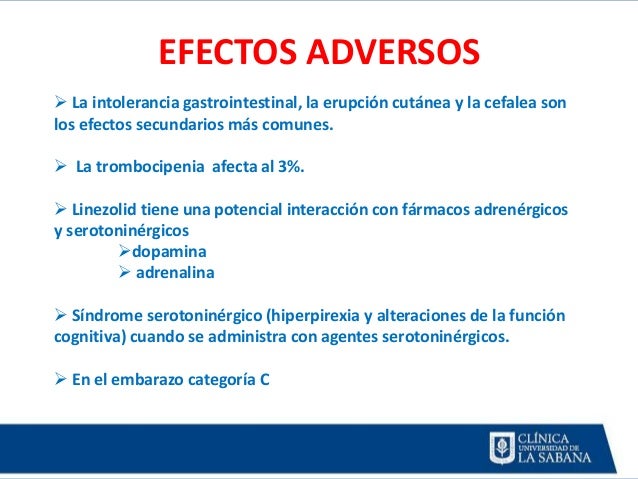 EFECTOS ADVERSOS

➢ La intolerancia gastrointestinal, la erupción cutánea y la cefalea son los efectos secundarios más comunes.

➢ La trombocipenia afecta al 3%.

➢ Linezolid tiene una potencial interacción con fármacos adrenérgicos y serotoninérgicos
➢dopamina
➢ adrenalina

➢ Síndrome serotoninérgico (hiperpirexia y alteraciones de la función cognitiva) cuando se administra con agentes serotoninérgicos.

➢ En el embarazo categoría C

CLÍNICA UNIVERSIDAD DE LA SABANA